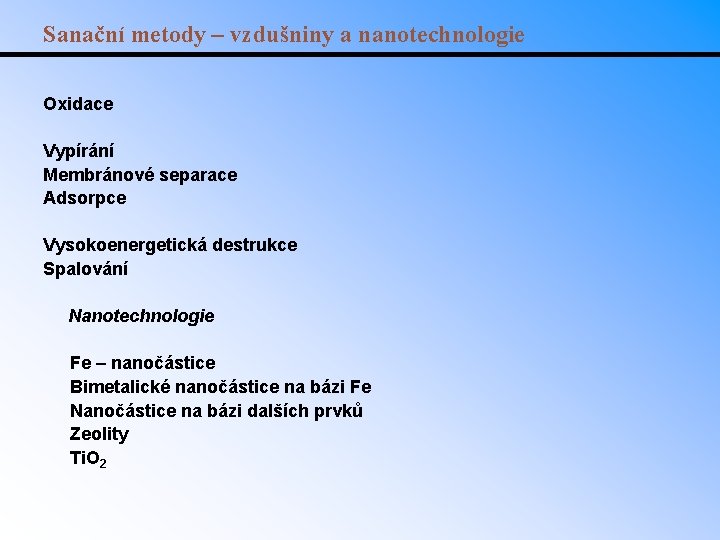 Sanační metody – vzdušniny a nanotechnologie

Oxidace

Vypírání
Membránové separace
Adsorpce

Vysokoenergetická destrukce
Spalování

Nanotechnologie

Fe – nanočástice
Bimetalické nanočástice na bázi Fe
Nanočástice na bázi dalších prvků
Zeolity
$TiO_2$